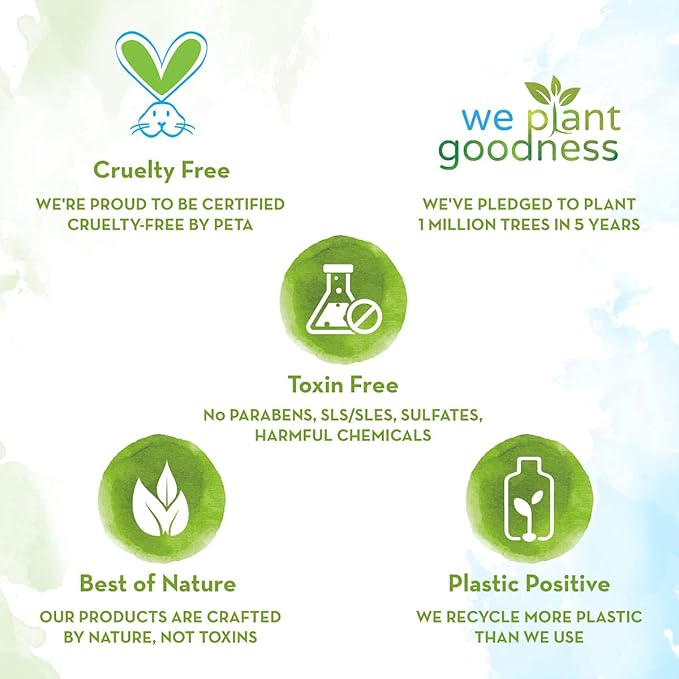 Cruelty Free

WE'RE PROUD TO BE CERTIFIED CRUELTY-FREE BY PETA

we plant goodness

WE'VE PLEDGED TO PLANT 1 MILLION TREES IN 5 YEARS

Toxin Free

No PARABENS, SLS/SLES, SULFATES, HARMFUL CHEMICALS

Best of Nature

OUR PRODUCTS ARE CRAFTED BY NATURE, NOT TOXINS

Plastic Positive

WE RECYCLE MORE PLASTIC THAN WE USE